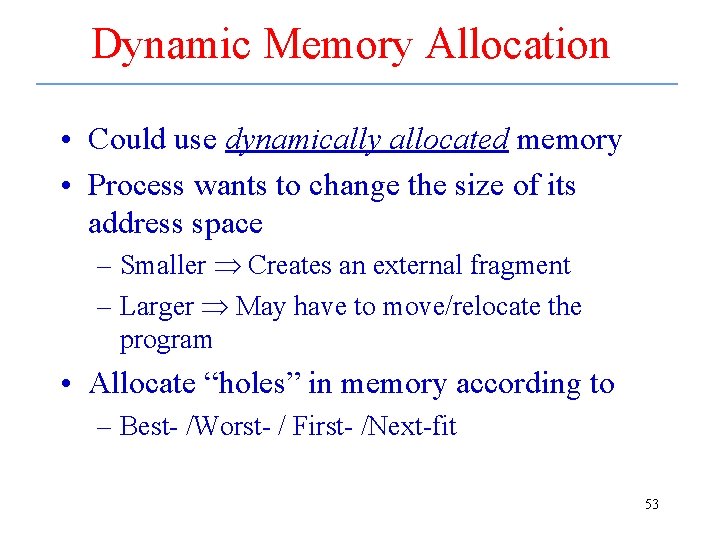 Dynamic Memory Allocation

• Could use dynamically allocated memory
• Process wants to change the size of its address space
  – Smaller $\Rightarrow$ Creates an external fragment
  – Larger $\Rightarrow$ May have to move/relocate the program
• Allocate “holes” in memory according to
  – Best- /Worst- / First- /Next-fit

53